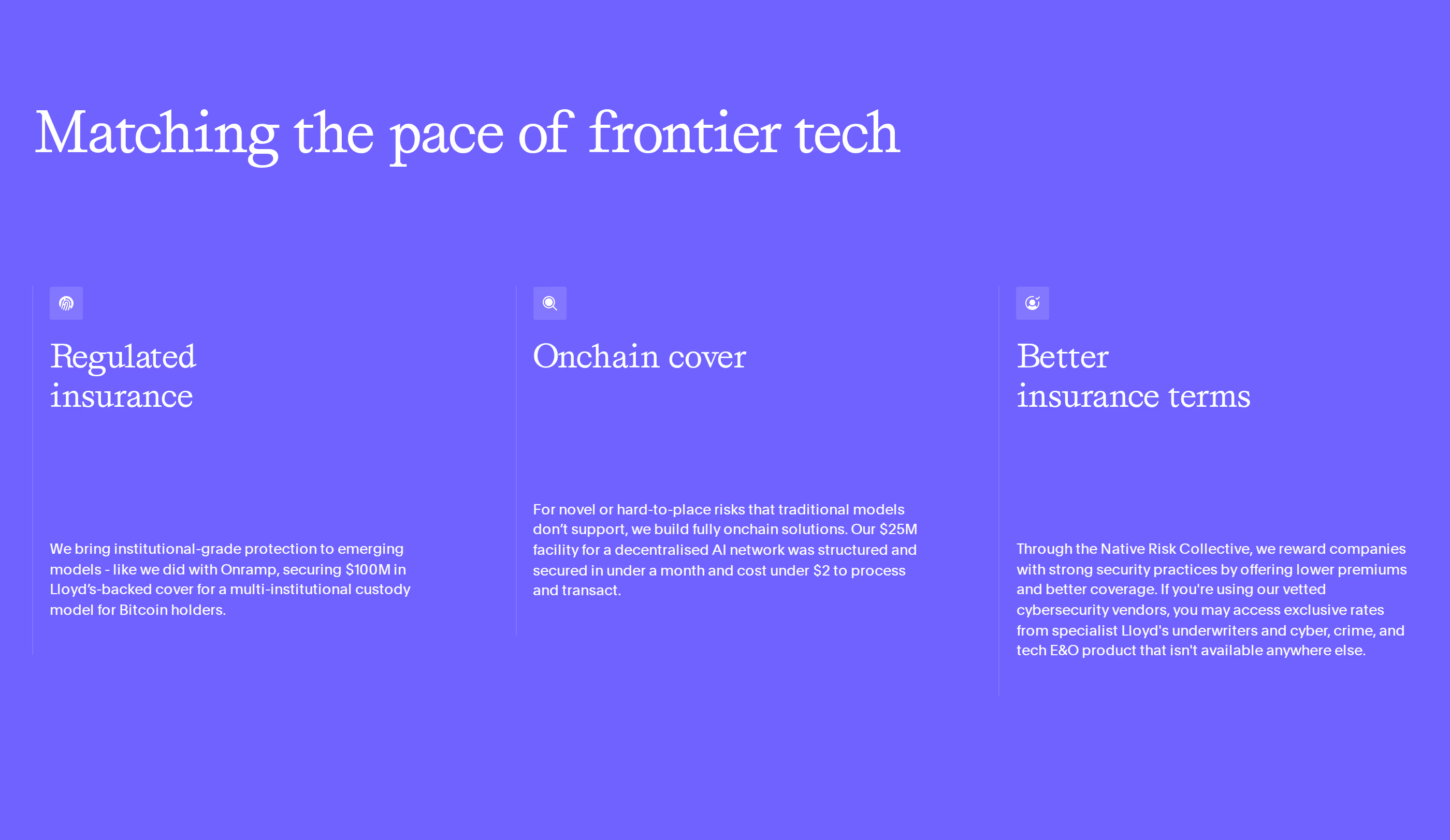 Matching the pace of frontier tech

Regulated insurance

We bring institutional-grade protection to emerging models - like we did with Onramp, securing \$100M in Lloyd's-backed cover for a multi-institutional custody model for Bitcoin holders.

Onchain cover

For novel or hard-to-place risks that traditional models don't support, we build fully onchain solutions. Our \$25M facility for a decentralised AI network was structured and secured in under a month and cost under \$2 to process and transact.

Better insurance terms

Through the Native Risk Collective, we reward companies with strong security practices by offering lower premiums and better coverage. If you're using our vetted cybersecurity vendors, you may access exclusive rates from specialist Lloyd's underwriters and cyber, crime, and tech E&O product that isn't available anywhere else.